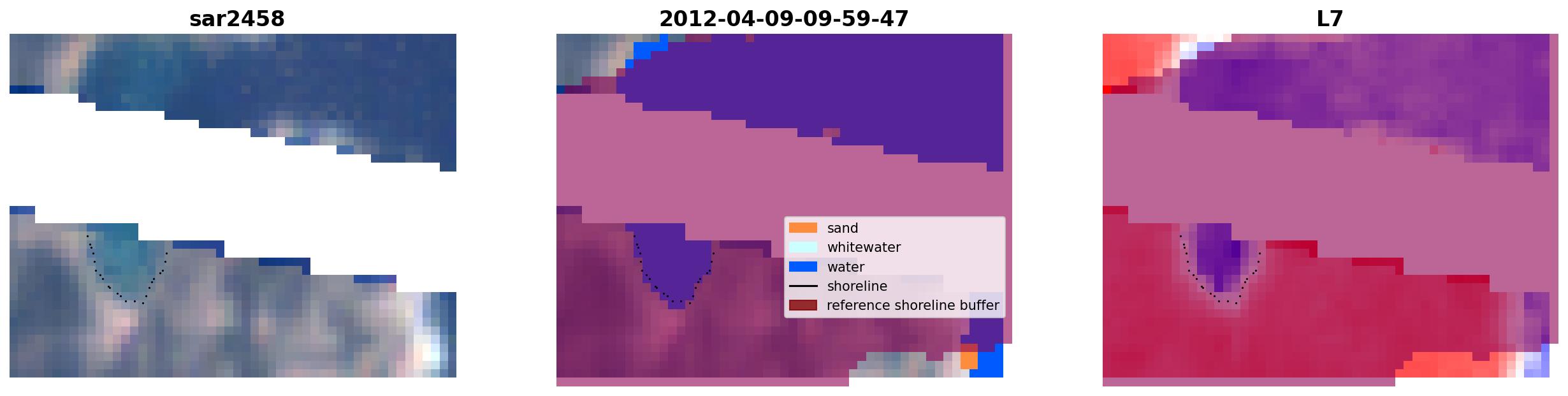 sar2458

2012-04-09-09-59-47

sand
whitewater
water
shoreline
reference shoreline buffer

L7